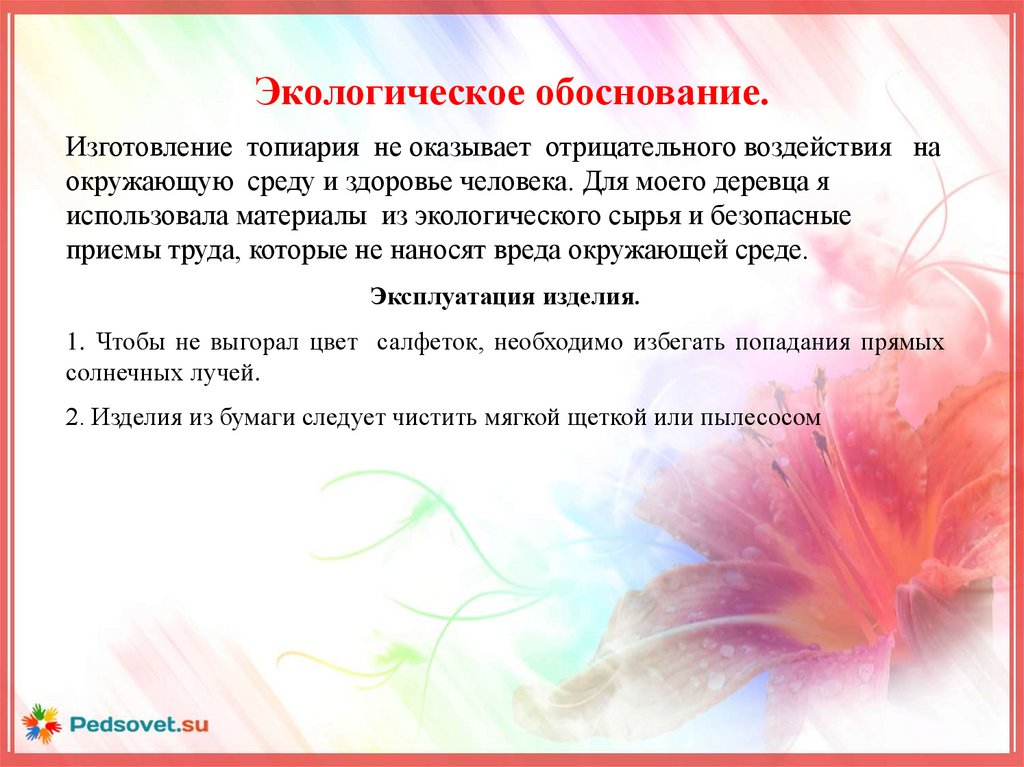 Экологическое обоснование.

Изготовление топиария не оказывает отрицательного воздействия на окружающую среду и здоровье человека. Для моего деревца я использовала материалы из экологического сырья и безопасные приемы труда, которые не наносят вреда окружающей среде.

Эксплуатация изделия.

1. Чтобы не выгорал цвет салфеток, необходимо избегать попадания прямых солнечных лучей.

2. Изделия из бумаги следует чистить мягкой щеткой или пылесосом

Pedsovet.su